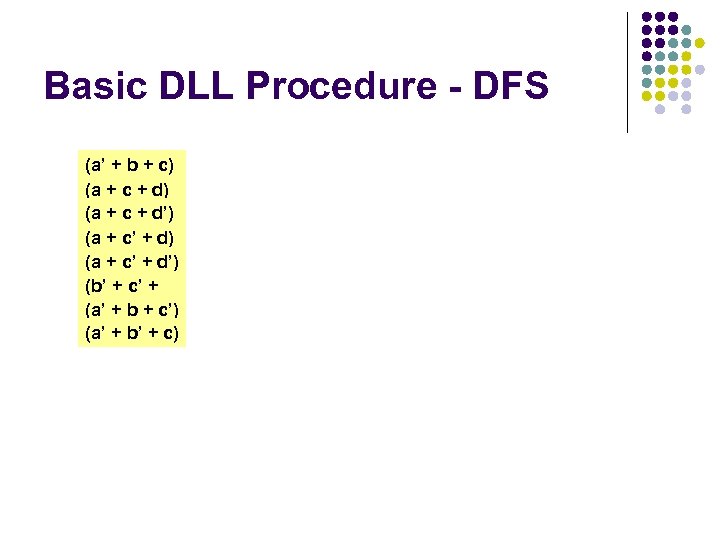 Basic DLL Procedure - DFS

(a' + b + c)
(a + c + d)
(a + c + d')
(a + c' + d)
(a + c' + d')
(b' + c' +
(a' + b + c')
(a' + b' + c)